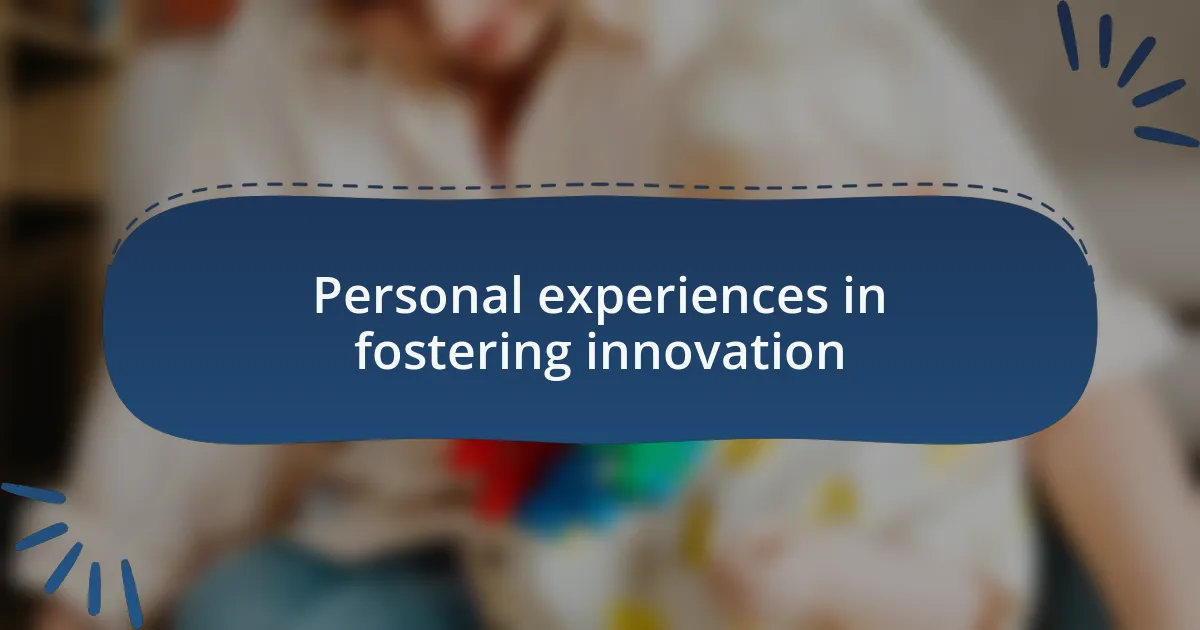 Personal experiences in fostering innovation